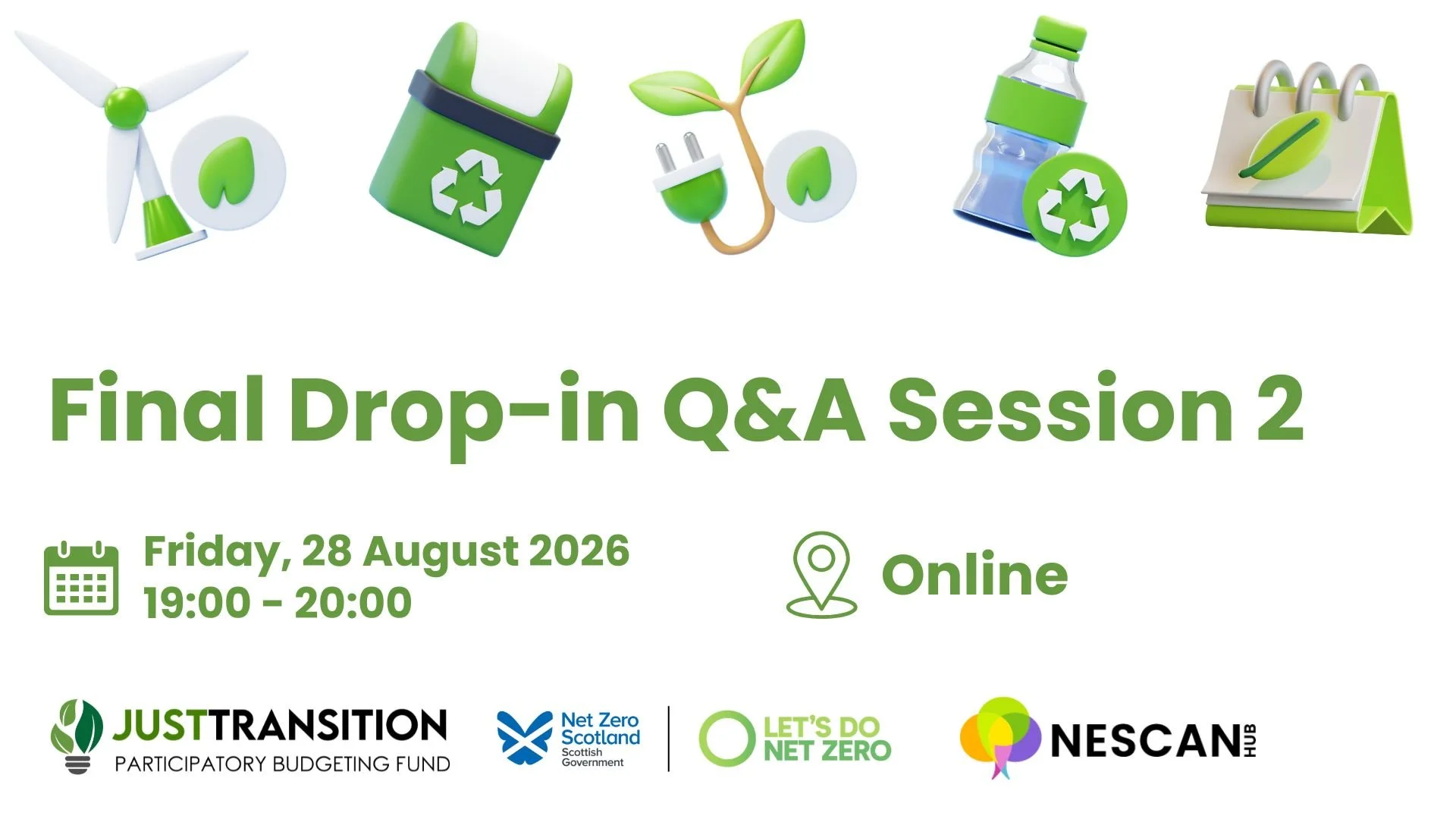 Final Drop-in Q&A Session 2

Friday, 28 August 2026
19:00 - 20:00

Online

JUSTTRANSITION
PARTICIPATORY BUDGETING FUND

Net Zero Scotland
Scottish Government

LET'S DO NET ZERO

NESCAN HUB